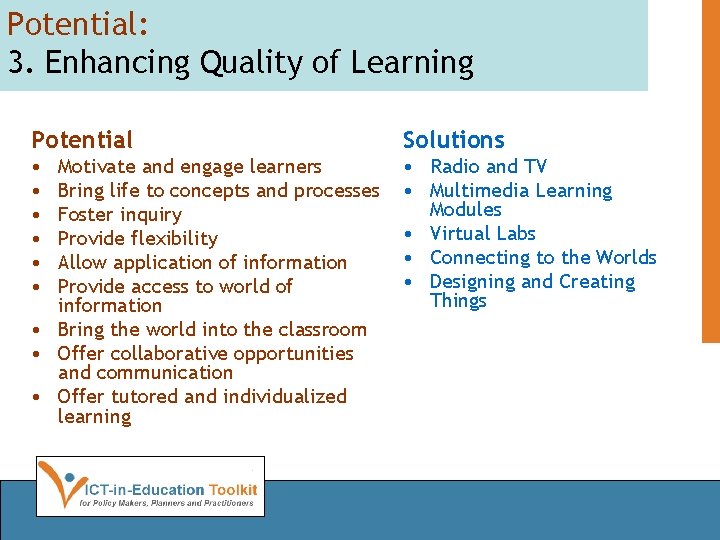 Potential:
3. Enhancing Quality of Learning

Potential
• Motivate and engage learners
• Bring life to concepts and processes
• Foster inquiry
• Provide flexibility
• Allow application of information
• Provide access to world of information
• Bring the world into the classroom
• Offer collaborative opportunities and communication
• Offer tutored and individualized learning

Solutions
• Radio and TV
• Multimedia Learning Modules
• Virtual Labs
• Connecting to the Worlds
• Designing and Creating Things

ICT-in-Education Toolkit
for Policy Makers, Planners and Practitioners